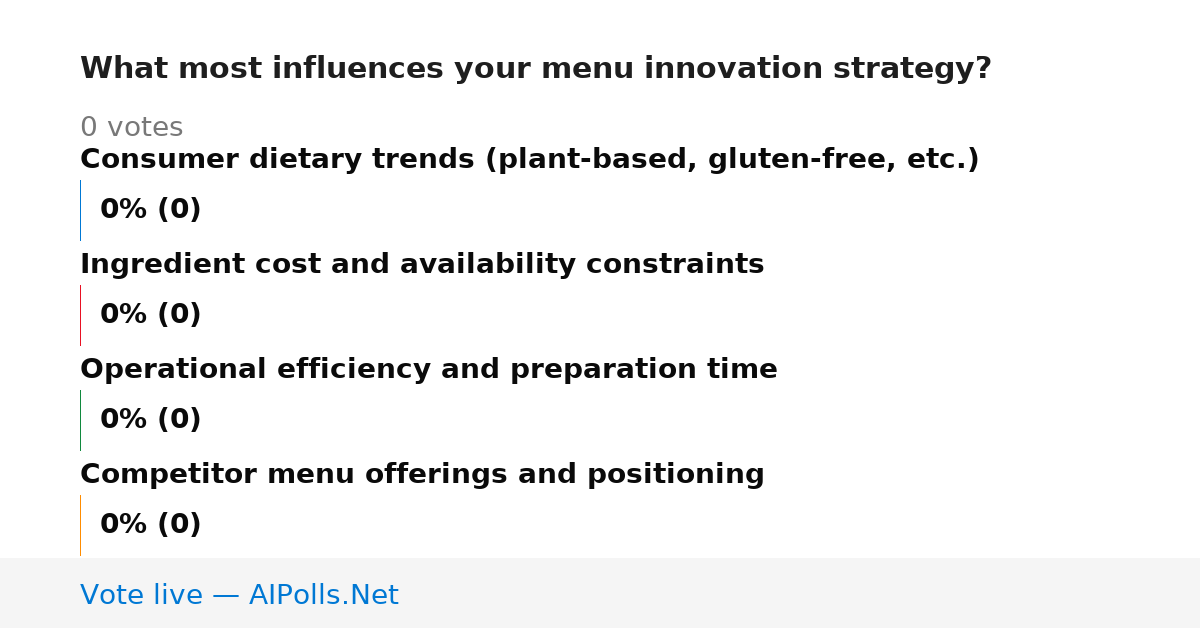 What most influences your menu innovation strategy?

0 votes

Consumer dietary trends (plant-based, gluten-free, etc.)

0% (0)

Ingredient cost and availability constraints

0% (0)

Operational efficiency and preparation time

0% (0)

Competitor menu offerings and positioning

0% (0)

Vote live — AIPolls.Net